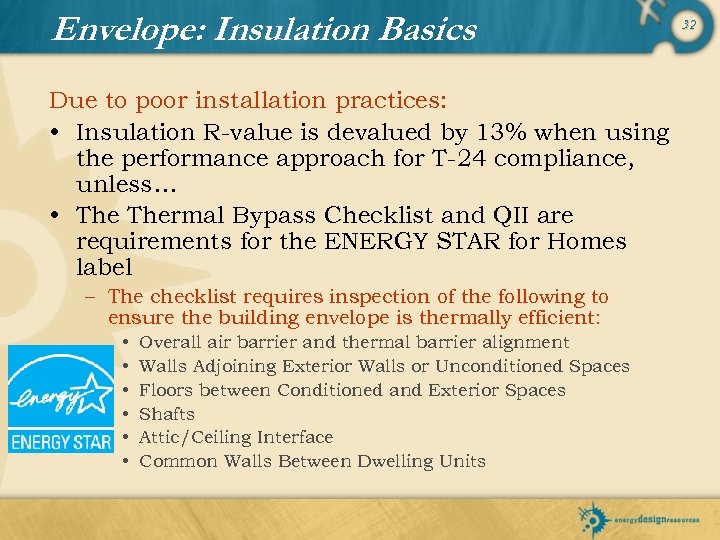 Envelope: Insulation Basics

32

Due to poor installation practices:

• Insulation R-value is devalued by 13% when using the performance approach for T-24 compliance, unless…

• The Thermal Bypass Checklist and QII are requirements for the ENERGY STAR for Homes label

– The checklist requires inspection of the following to ensure the building envelope is thermally efficient:

• Overall air barrier and thermal barrier alignment
• Walls Adjoining Exterior Walls or Unconditioned Spaces
• Floors between Conditioned and Exterior Spaces
• Shafts
• Attic/Ceiling Interface
• Common Walls Between Dwelling Units

energy

ENERGY STAR

energydesignresources